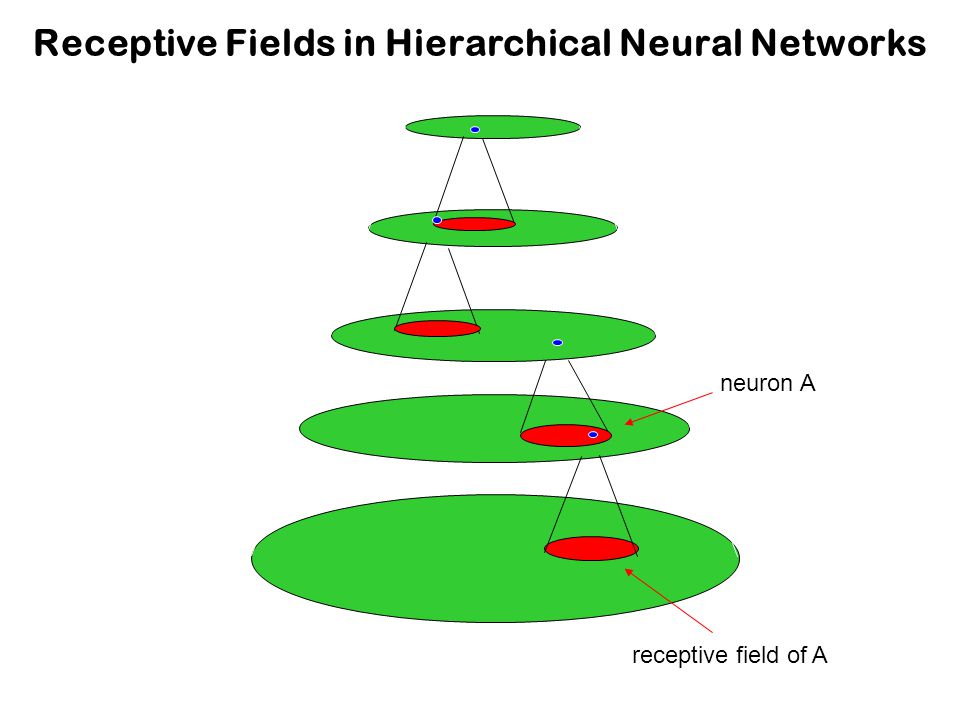 Receptive Fields in Hierarchical Neural Networks

neuron A

receptive field of A